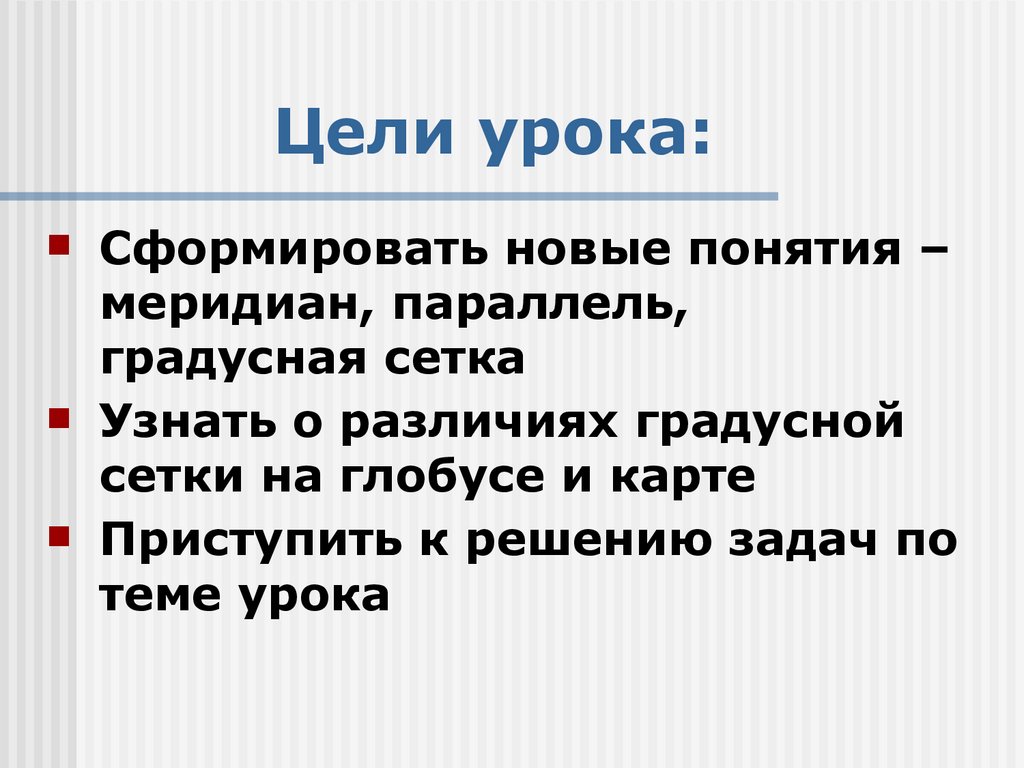 Цели урока:

- Сформировать новые понятия – меридиан, параллель, градусная сетка
- Узнать о различиях градусной сетки на глобусе и карте
- Приступить к решению задач по теме урока